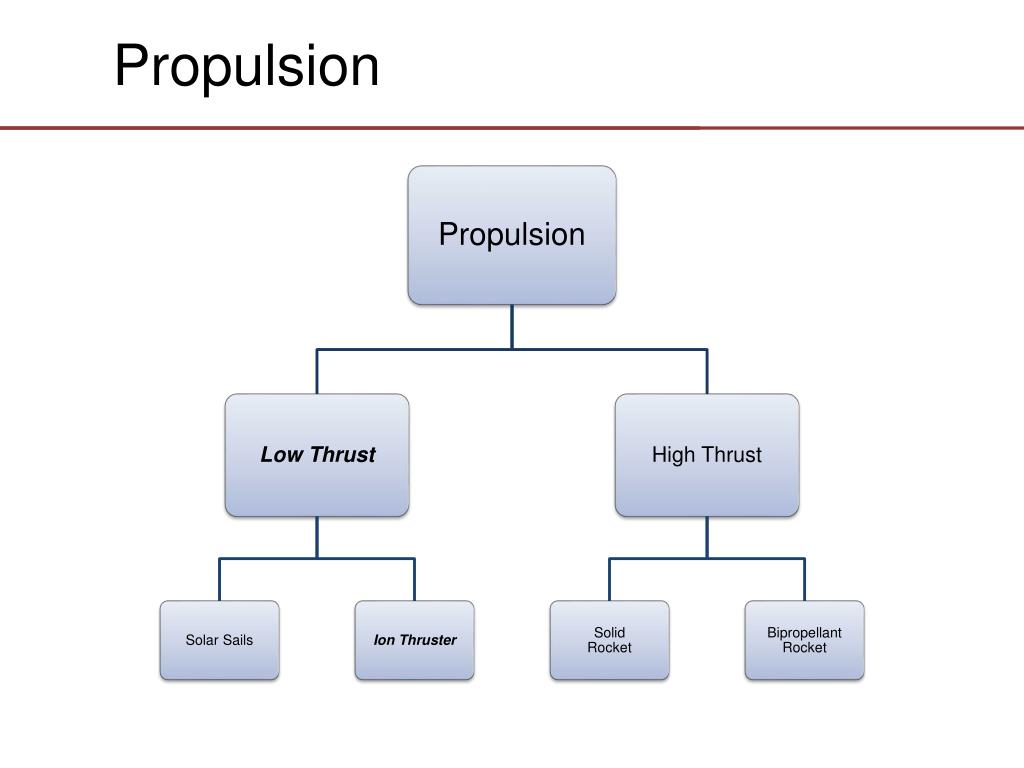 Propulsion

Propulsion

Low Thrust

High Thrust

Solar Sails

Ion Thruster

Solid Rocket

Bipropellant Rocket